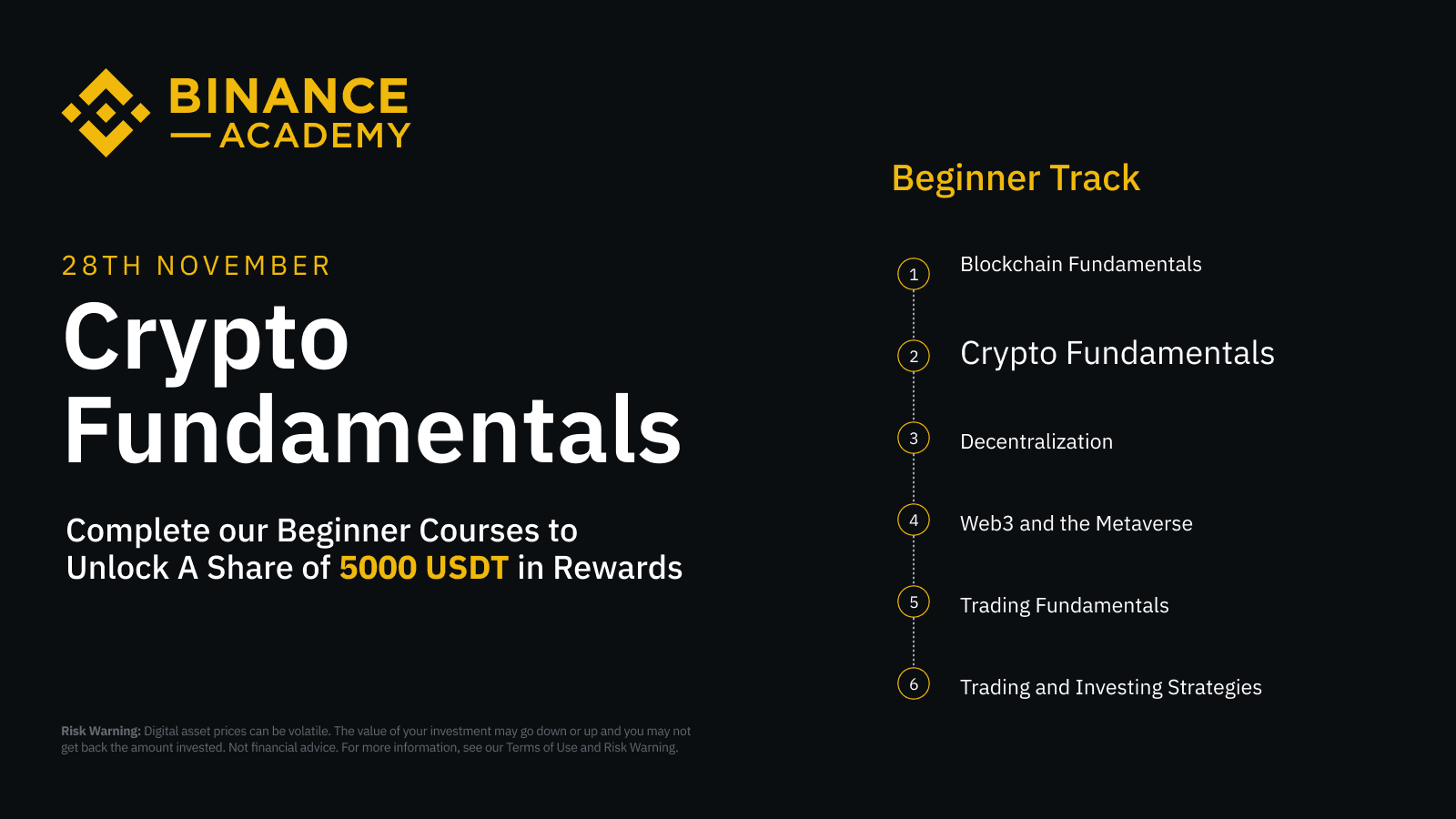 BINANCE
— ACADEMY

28TH NOVEMBER

Crypto Fundamentals

Complete our Beginner Courses to Unlock A Share of 5000 USDT in Rewards

Risk Warning: Digital asset prices can be volatile. The value of your investment may go down or up and you may not get back the amount invested. Not financial advice. For more information, see our Terms of Use and Risk Warning.

Beginner Track

1 Blockchain Fundamentals

2 Crypto Fundamentals

3 Decentralization

4 Web3 and the Metaverse

5 Trading Fundamentals

6 Trading and Investing Strategies